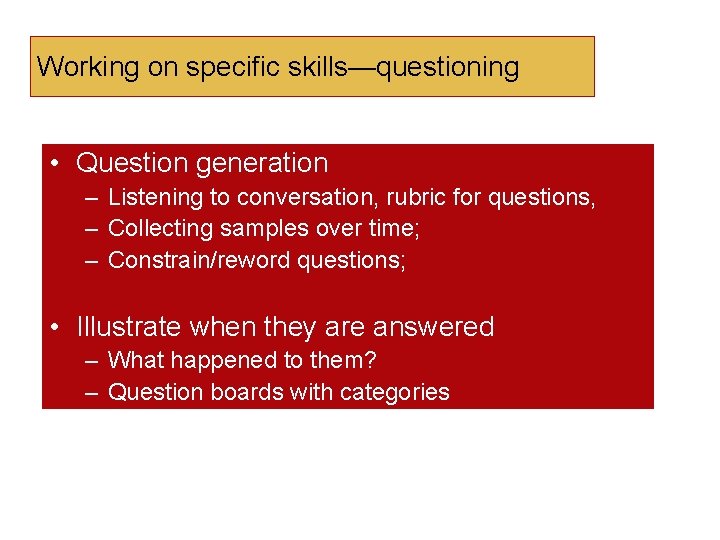 Working on specific skills—questioning

• Question generation
– Listening to conversation, rubric for questions,
– Collecting samples over time;
– Constrain/reword questions;

• Illustrate when they are answered
– What happened to them?
– Question boards with categories